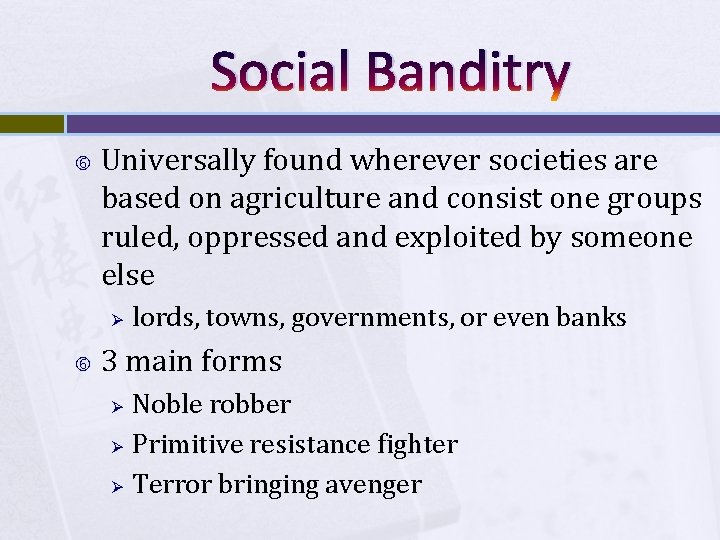 Social Banditry

Universally found wherever societies are based on agriculture and consist one groups ruled, oppressed and exploited by someone else

lords, towns, governments, or even banks

3 main forms

Noble robber

Primitive resistance fighter

Terror bringing avenger